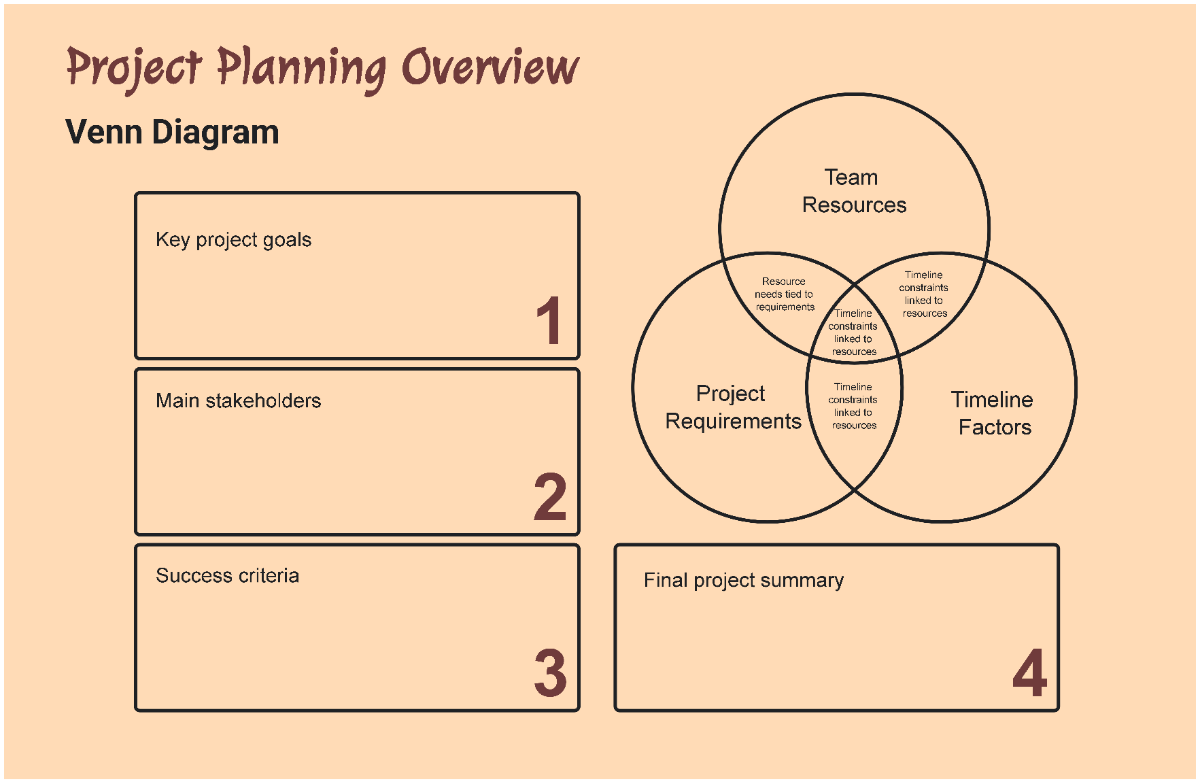 Project Planning Overview

Venn Diagram

Key project goals

1

Main stakeholders

2

Success criteria

3

Team Resources

Resource needs tied to requirements

Timeline constraints linked to resources

Timeline constraints linked to resources

Project Requirements

Timeline constraints linked to resources

Timeline Factors

Final project summary

4